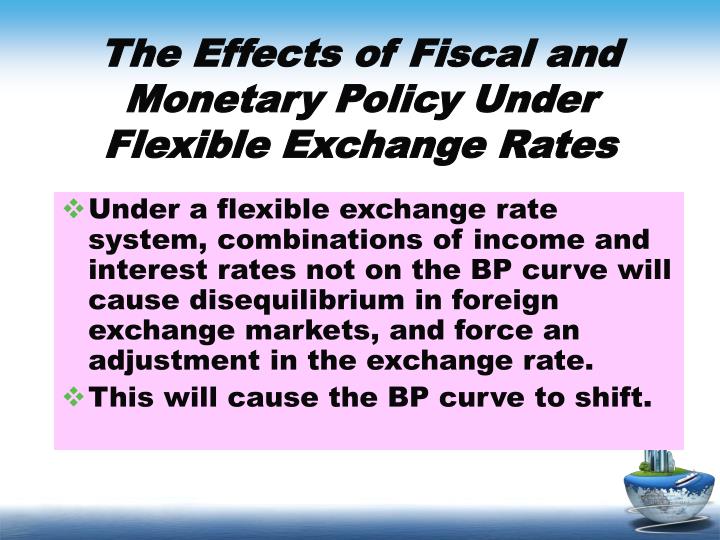 The Effects of Fiscal and Monetary Policy Under Flexible Exchange Rates

❖ Under a flexible exchange rate system, combinations of income and interest rates not on the BP curve will cause disequilibrium in foreign exchange markets, and force an adjustment in the exchange rate.

❖ This will cause the BP curve to shift.